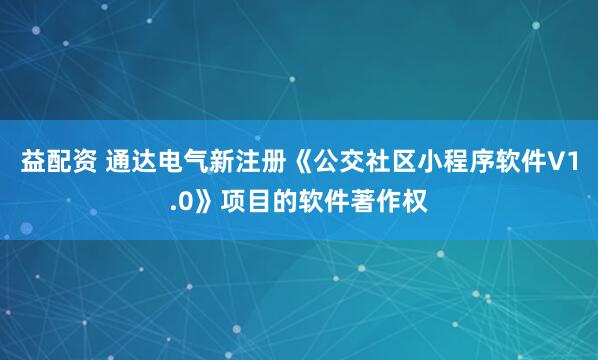 益配资 通达电气新注册《公交社区小程序软件V1.0》项目的软件著作权